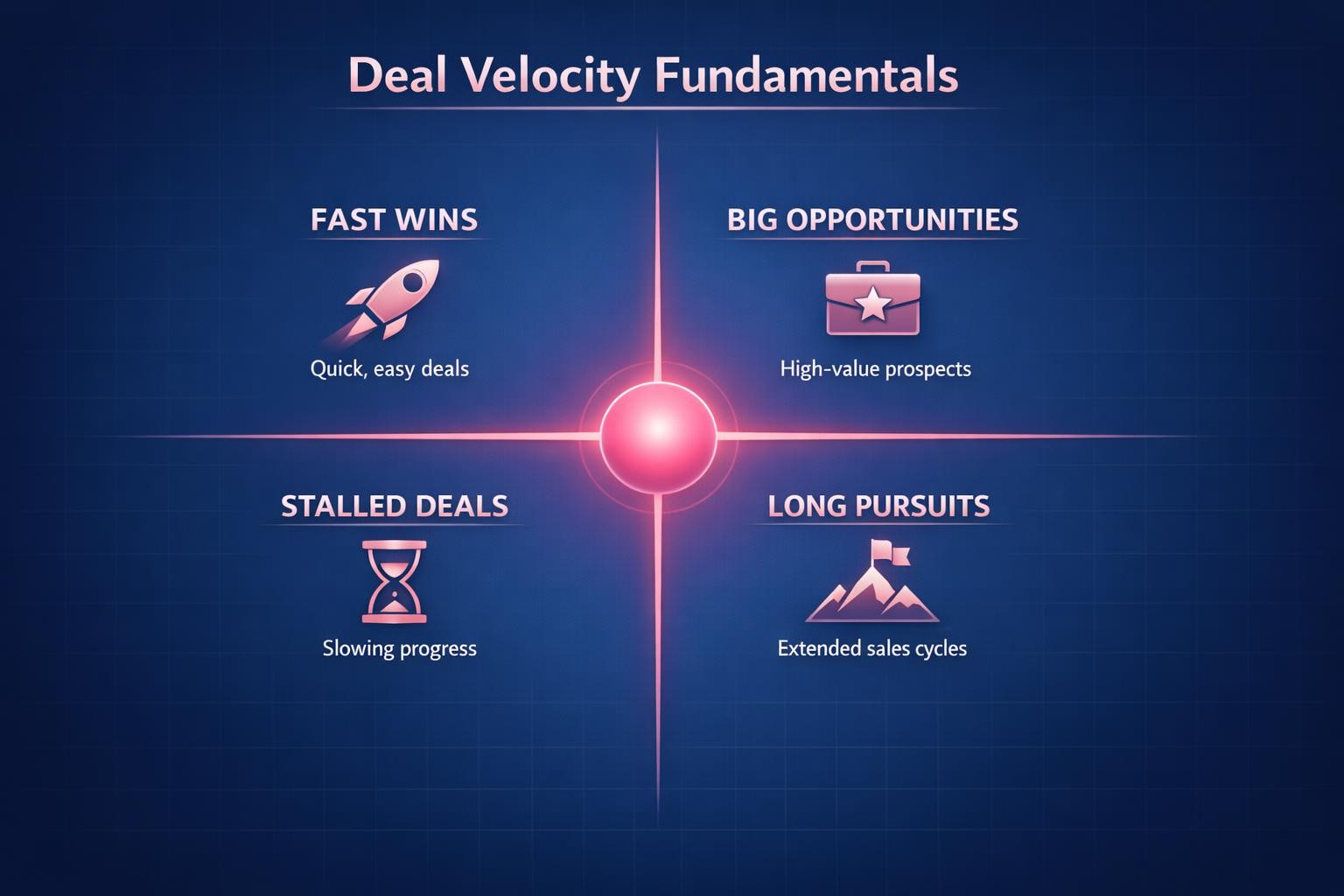 Deal Velocity Fundamentals

FAST WINS

Quick, easy deals

BIG OPPORTUNITIES

High-value prospects

STALLED DEALS

Slowing progress

LONG PURSUITS

Extended sales cycles